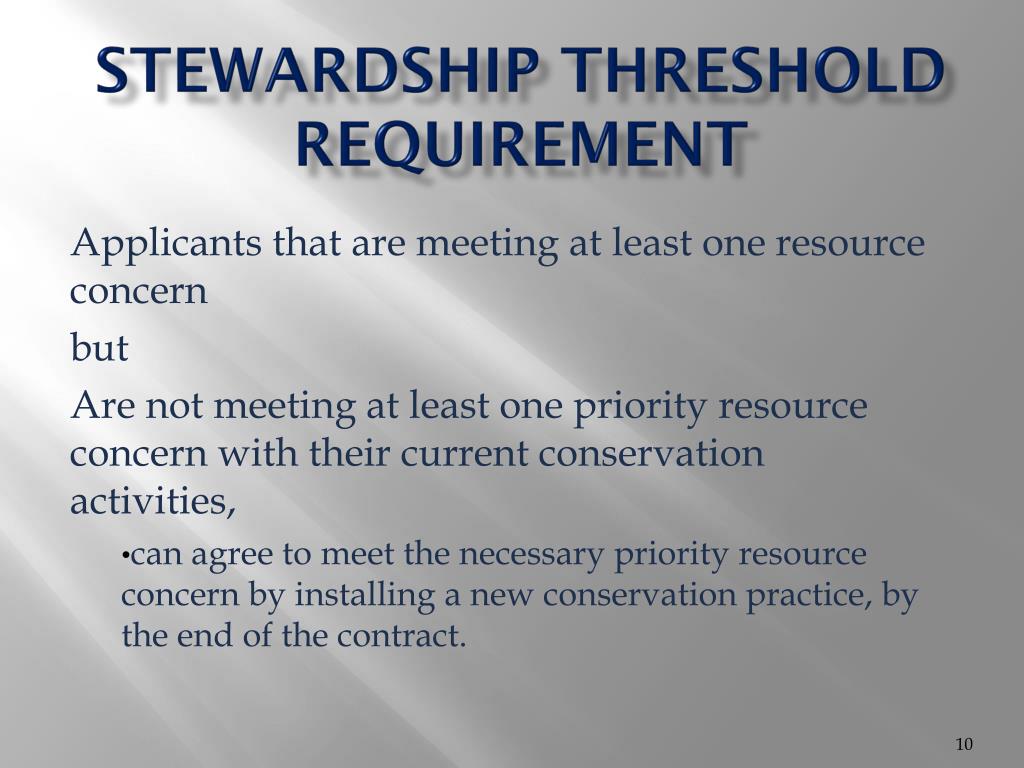 STEWARDSHIP THRESHOLD REQUIREMENT

Applicants that are meeting at least one resource concern

but

Are not meeting at least one priority resource concern with their current conservation activities,

•can agree to meet the necessary priority resource concern by installing a new conservation practice, by the end of the contract.

10